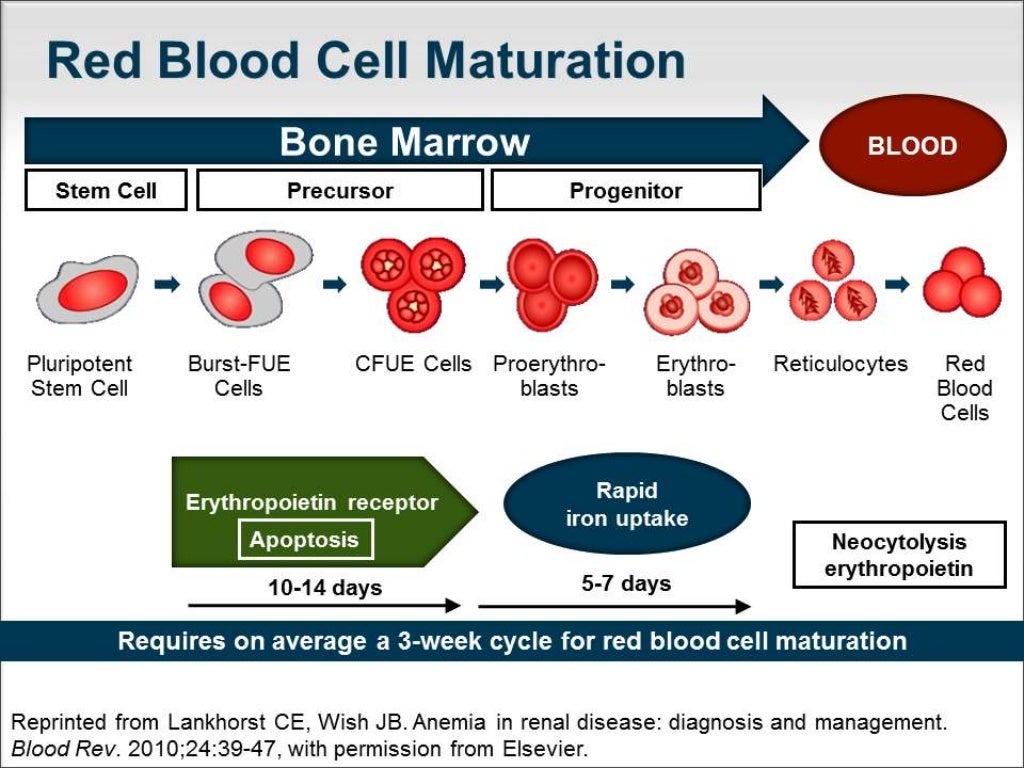 Red Blood Cell Maturation

Bone Marrow

BLOOD

Stem Cell

Precursor

Progenitor

Pluripotent Stem Cell

Burst-FUE Cells

CFUE Cells

Proerythroblasts

Erythroblasts

Reticulocytes

Red Blood Cells

Erythropoietin receptor

Apoptosis

Rapid iron uptake

Neocytolysis erythropoietin

10-14 days

5-7 days

Requires on average a 3-week cycle for red blood cell maturation

Reprinted from Lankhorst CE, Wish JB. Anemia in renal disease: diagnosis and management. Blood Rev. 2010;24:39-47, with permission from Elsevier.